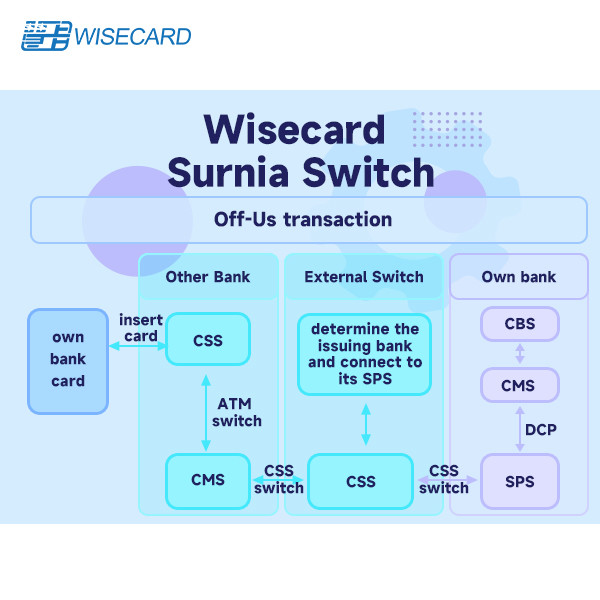 WISECARD

Wisecard Surnia Switch

Off-Us transaction

Other Bank

External Switch

Own bank

own bank card

insert card

CSS

ATM switch

CMS

CSS switch

determine the issuing bank and connect to its SPS

CSS

CSS switch

CBS

CMS

DCP

SPS